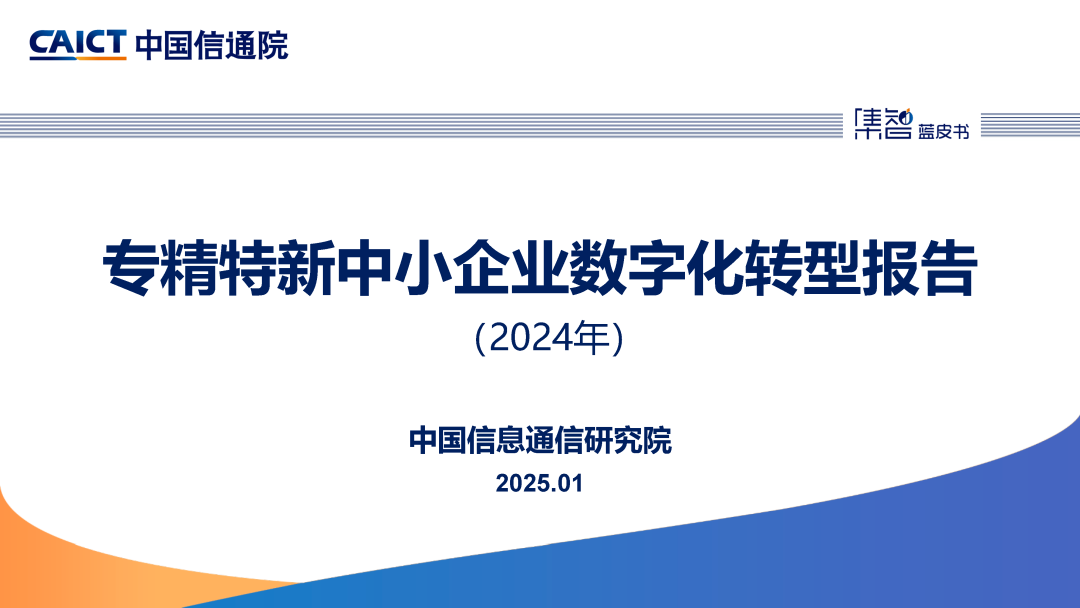 CAICT 中国信通院

集智 蓝皮书

专精特新中小企业数字化转型报告

(2024年)

中国信息通信研究院

2025.01